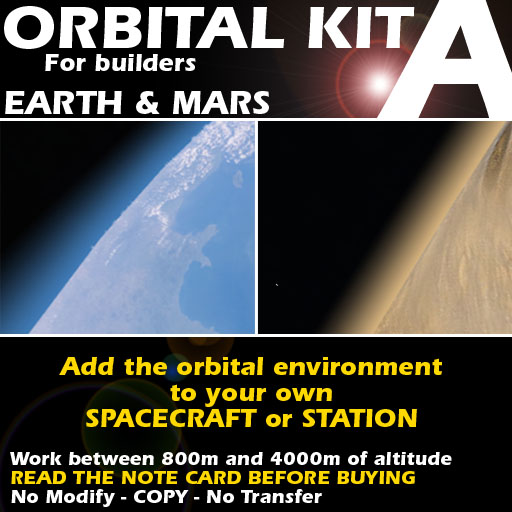 ORBITAL KIT A
For builders
EARTH & MARS

Add the orbital environment to your own SPACECRAFT or STATION

Work between 800m and 4000m of altitude
READ THE NOTE CARD BEFORE BUYING
No Modify - COPY - No Transfer